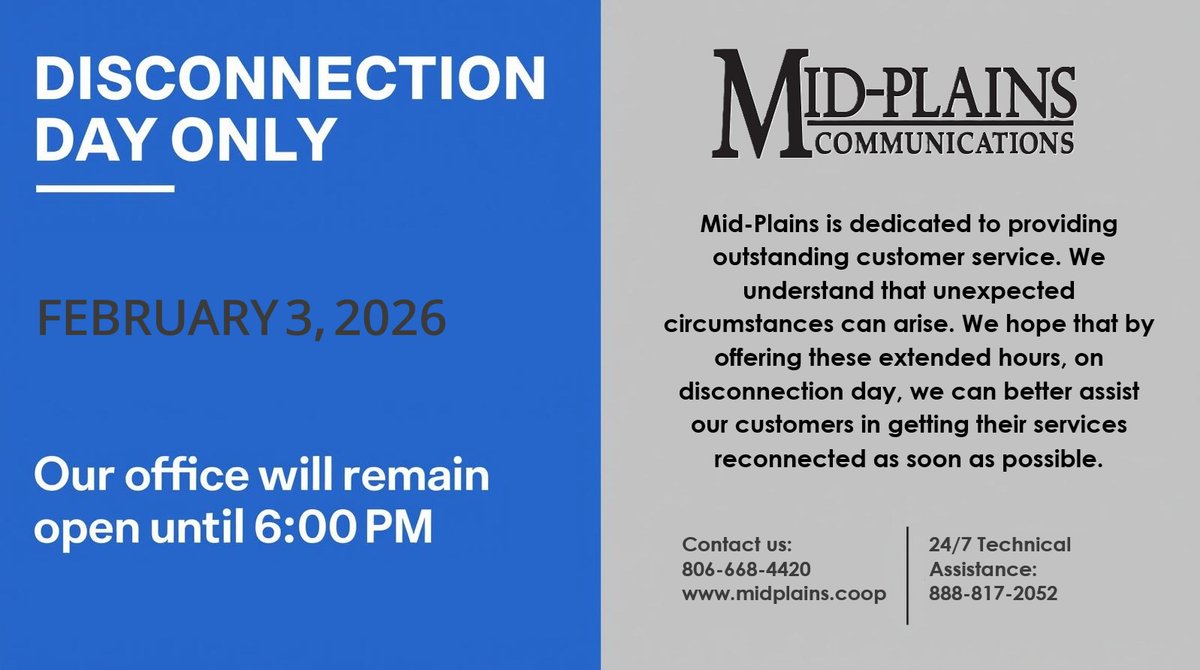 DISCONNECTION DAY ONLY

FEBRUARY 3, 2026

Our office will remain open until 6:00 PM

MID-PLAINS COMMUNICATIONS

Mid-Plains is dedicated to providing outstanding customer service. We understand that unexpected circumstances can arise. We hope that by offering these extended hours, on disconnection day, we can better assist our customers in getting their services reconnected as soon as possible.

Contact us:
806-668-4420
www.midplains.coop

24/7 Technical Assistance:
888-817-2052